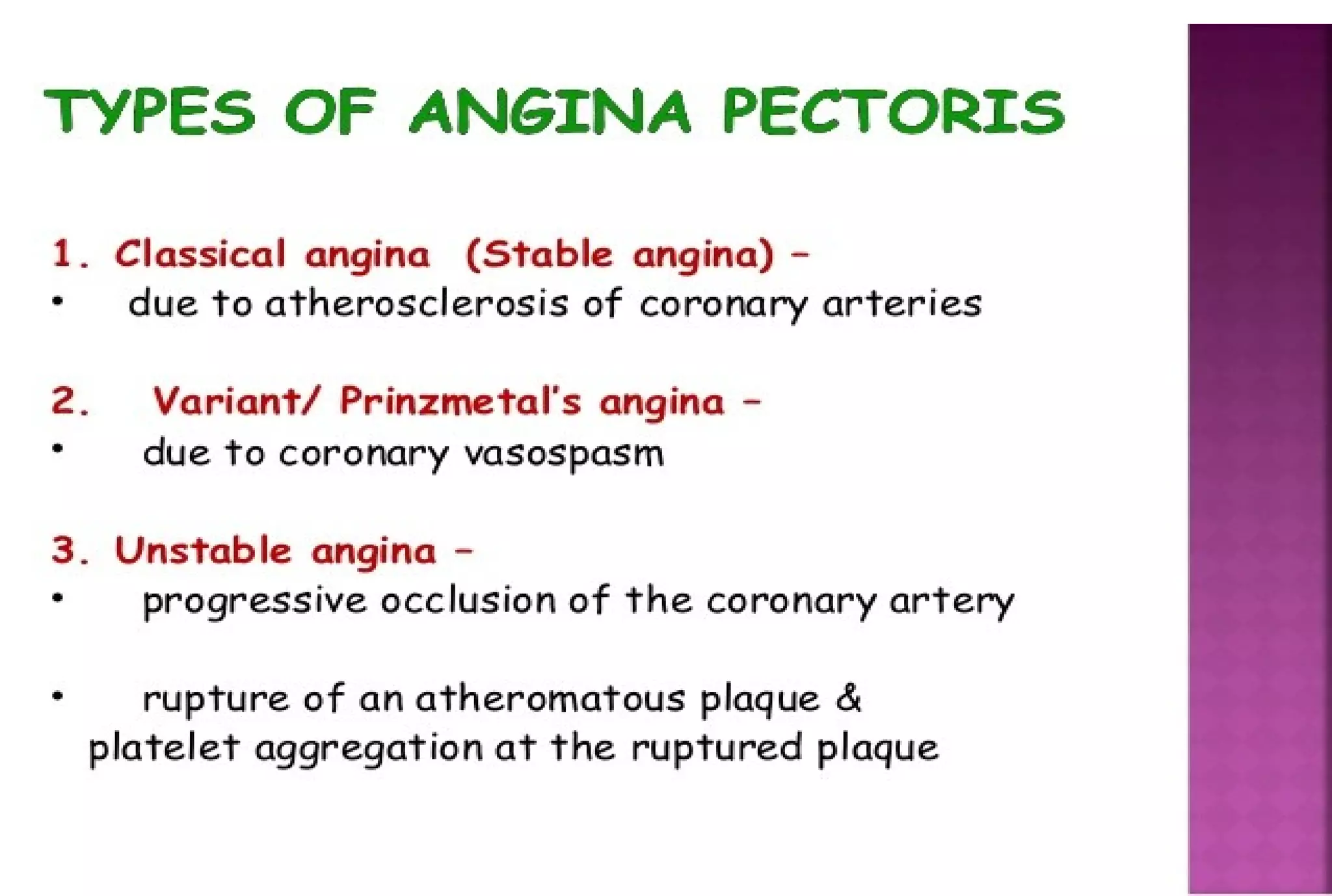 TYPES OF ANGINA PECTORIS

1. Classical angina (Stable angina) –
• due to atherosclerosis of coronary arteries

2. Variant/ Prinzmetal's angina –
• due to coronary vasospasm

3. Unstable angina –
• progressive occlusion of the coronary artery

• rupture of an atheromatous plaque & platelet aggregation at the ruptured plaque